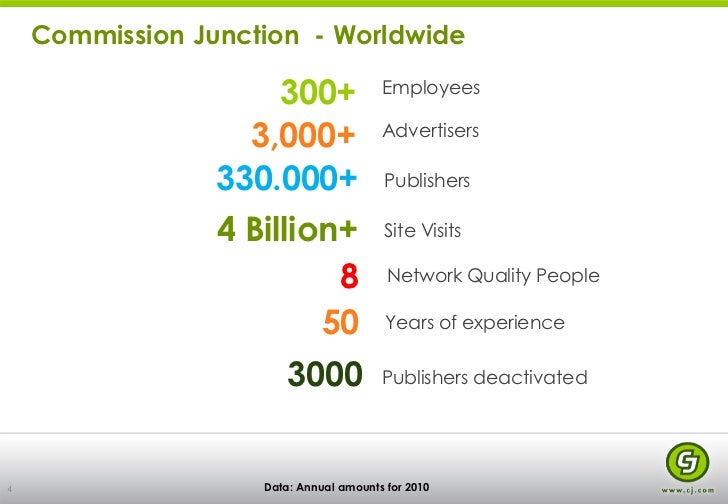 Commission Junction - Worldwide

300+ Employees

3,000+ Advertisers

330.000+ Publishers

4 Billion+ Site Visits

8 Network Quality People

50 Years of experience

3000 Publishers deactivated

4

Data: Annual amounts for 2010

CJ

www.cj.com